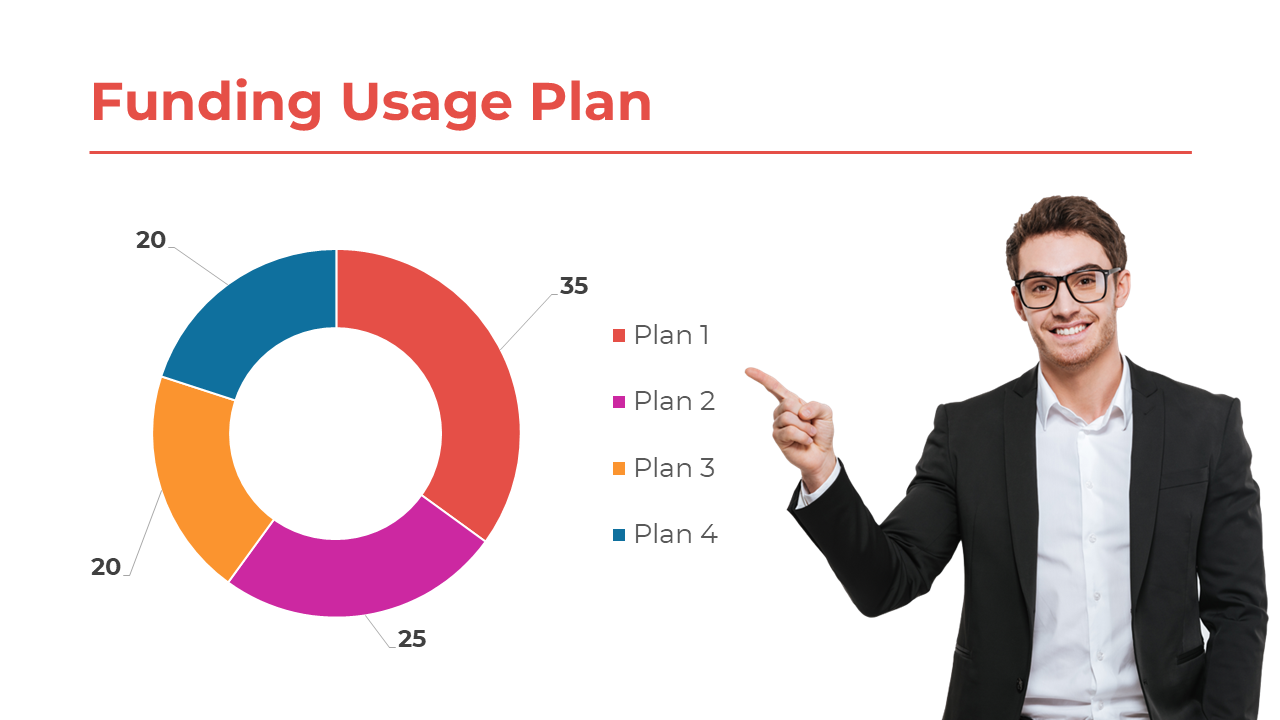 Funding Usage Plan

20

35

20

25

Plan 1

Plan 2

Plan 3

Plan 4